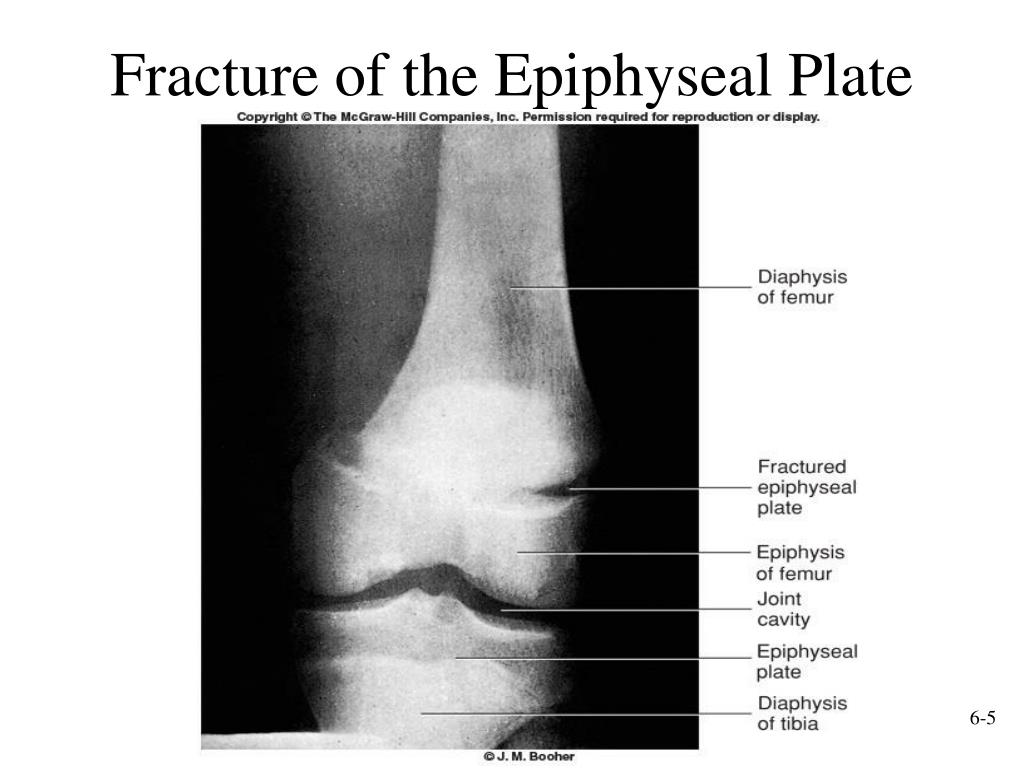 Fracture of the Epiphyseal Plate

Copyright © The McGraw-Hill Companies, Inc. Permission required for reproduction or display.

Diaphysis of femur

Fractured epiphyseal plate

Epiphysis of femur

Joint cavity

Epiphyseal plate

Diaphysis of tibia

© J. M. Booher

6-5